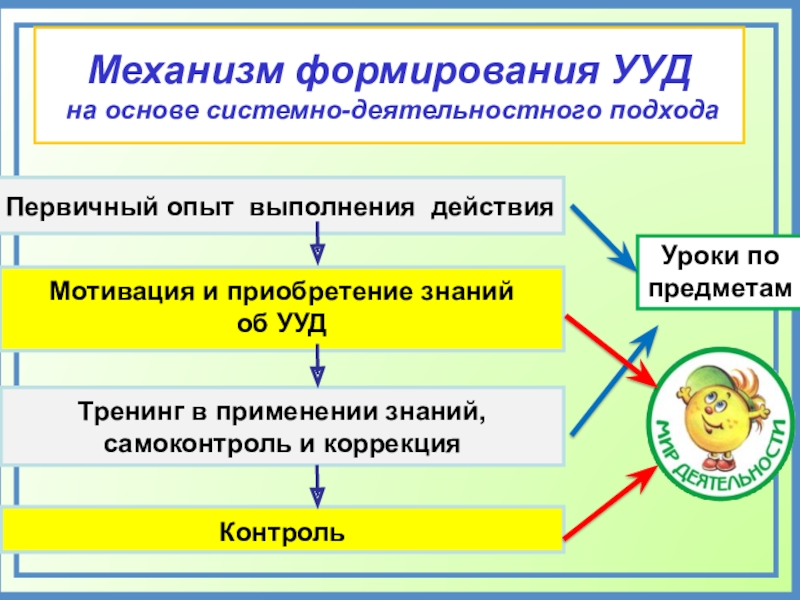 Механизм формирования УУД
на основе системно-деятельностного подхода

Первичный опыт выполнения действия

Мотивация и приобретение знаний об УУД

Тренинг в применении знаний, самоконтроль и коррекция

Контроль

Уроки по предметам

МИР ДЕЯТЕЛЬНОСТИ